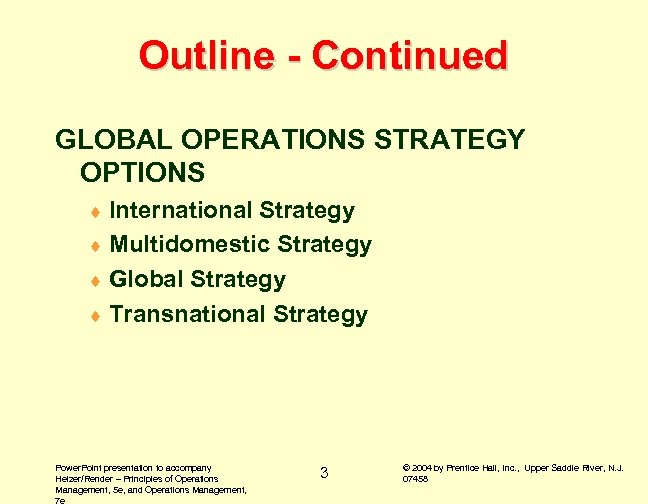 Outline - Continued

GLOBAL OPERATIONS STRATEGY OPTIONS

♦ International Strategy
♦ Multidomestic Strategy
♦ Global Strategy
♦ Transnational Strategy

PowerPoint presentation to accompany Heizer/Render – Principles of Operations Management, 5e, and Operations Management, 7e

3

© 2004 by Prentice Hall, Inc., Upper Saddle River, N.J. 07458